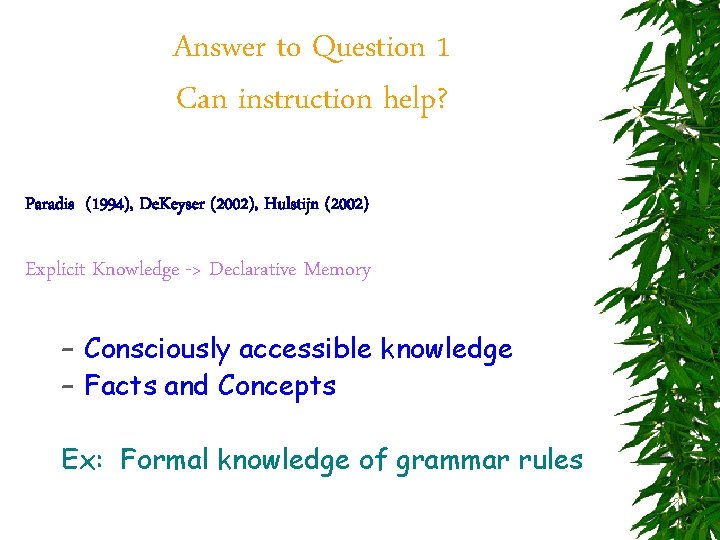 Answer to Question 1
Can instruction help?

Paradis (1994), DeKeyser (2002), Hulstijn (2002)

Explicit Knowledge -> Declarative Memory

– Consciously accessible knowledge
– Facts and Concepts

Ex: Formal knowledge of grammar rules